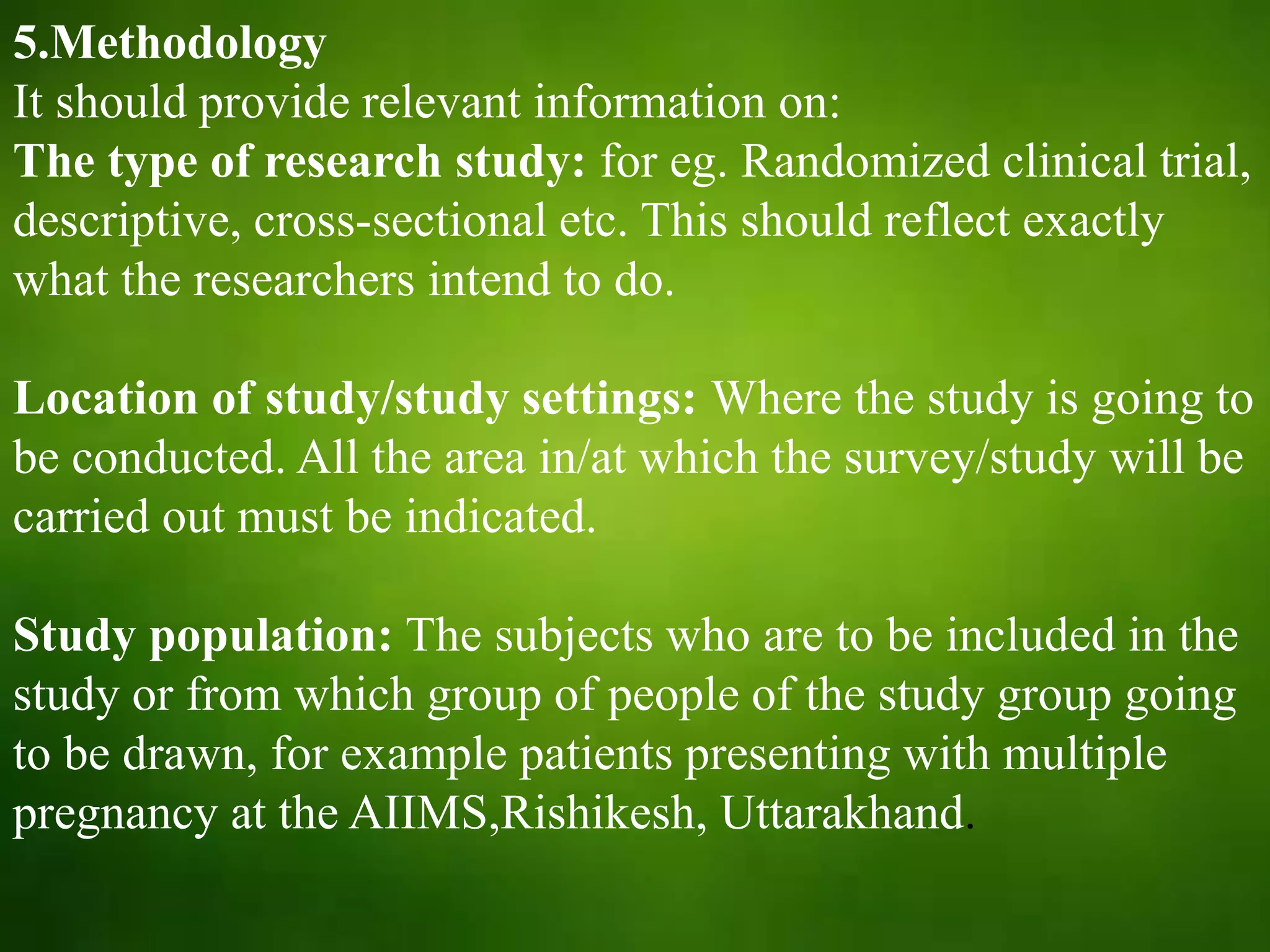 5.Methodology
It should provide relevant information on:
The type of research study: for eg. Randomized clinical trial, descriptive, cross-sectional etc. This should reflect exactly what the researchers intend to do.

Location of study/study settings: Where the study is going to be conducted. All the area in/at which the survey/study will be carried out must be indicated.

Study population: The subjects who are to be included in the study or from which group of people of the study group going to be drawn, for example patients presenting with multiple pregnancy at the AIIMS,Rishikesh, Uttarakhand.